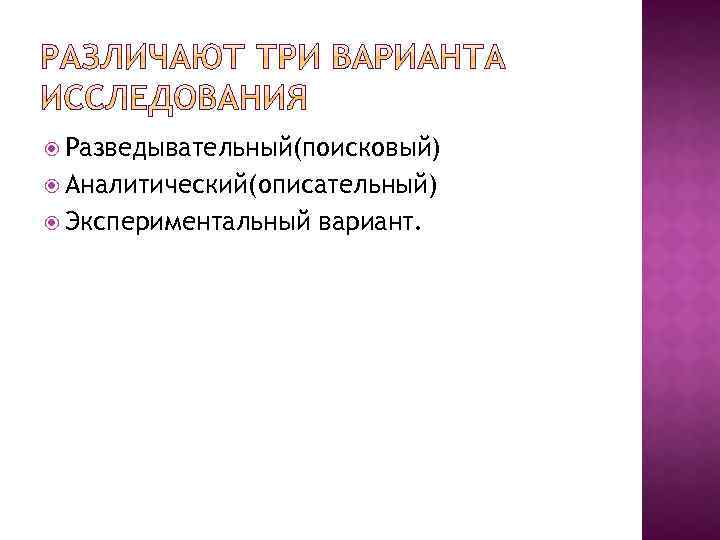 РАЗЛИЧАЮТ ТРИ ВАРИАНТА ИССЛЕДОВАНИЯ

Разведывательный(поисковый)
Аналитический(описательный)
Экспериментальный вариант.